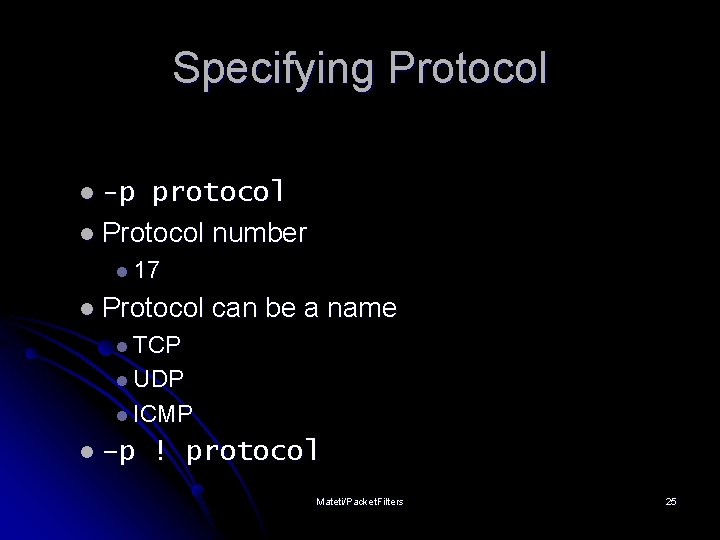 Specifying Protocol

- -p protocol
- Protocol number
  - 17
- Protocol can be a name
  - TCP
  - UDP
  - ICMP
- -p ! protocol

Mateti/PacketFilters

25